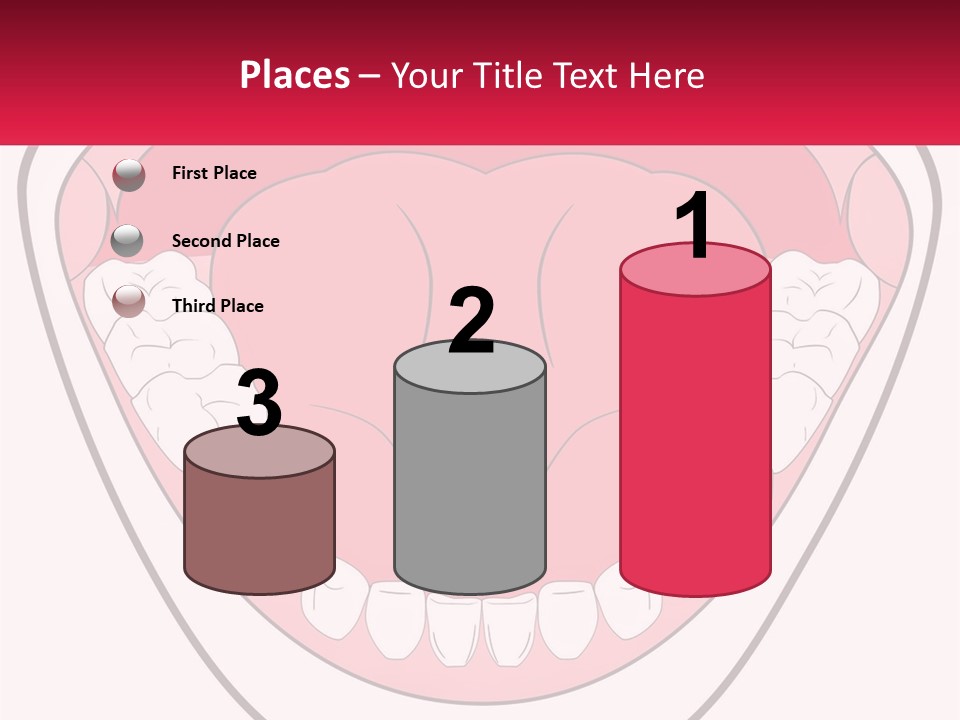 Places – Your Title Text Here

First Place

Second Place

Third Place

3

2

1